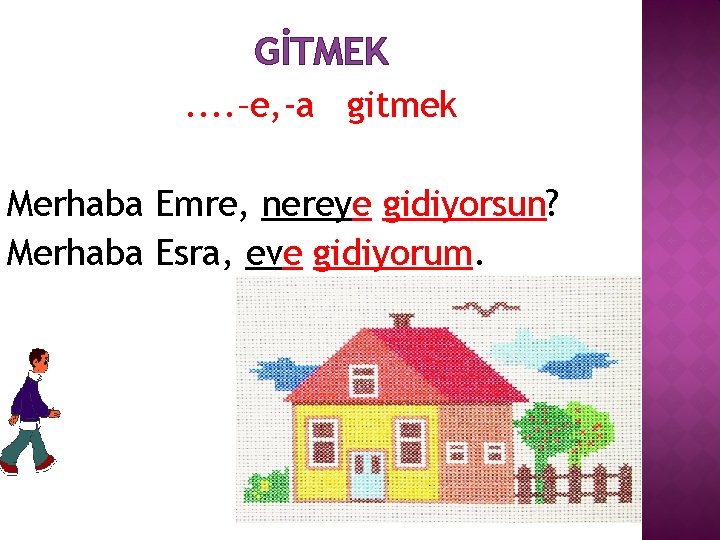 GİTMEK

....-e,-a gitmek

Merhaba Emre, nereye gidiyorsun?
Merhaba Esra, eve gidiyorum.